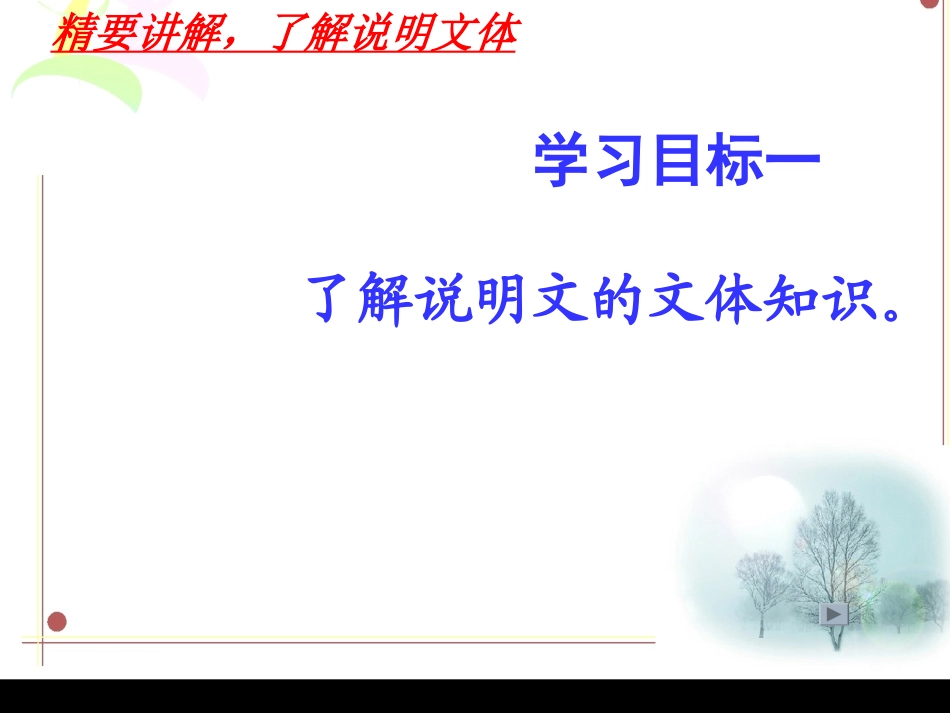 精要讲解，了解说明文体

学习目标一

了解说明文的文体知识。